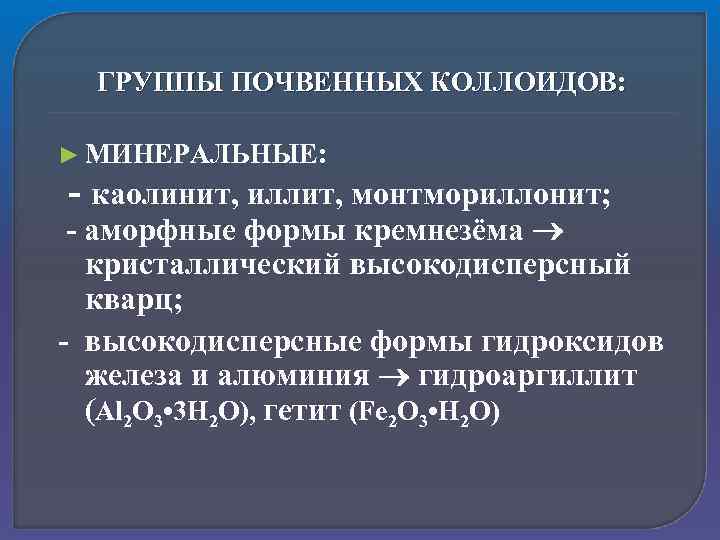 ГРУППЫ ПОЧВЕННЫХ КОЛЛОИДОВ:

► МИНЕРАЛЬНЫЕ:

- каолинит, иллит, монтмориллонит;

- аморфные формы кремнезёма → кристаллический высокодисперсный кварц;

- высокодисперсные формы гидроксидов железа и алюминия → гидроаргиллит ($Al_2O_3 \cdot 3H_2O$), гетит ($Fe_2O_3 \cdot H_2O$)